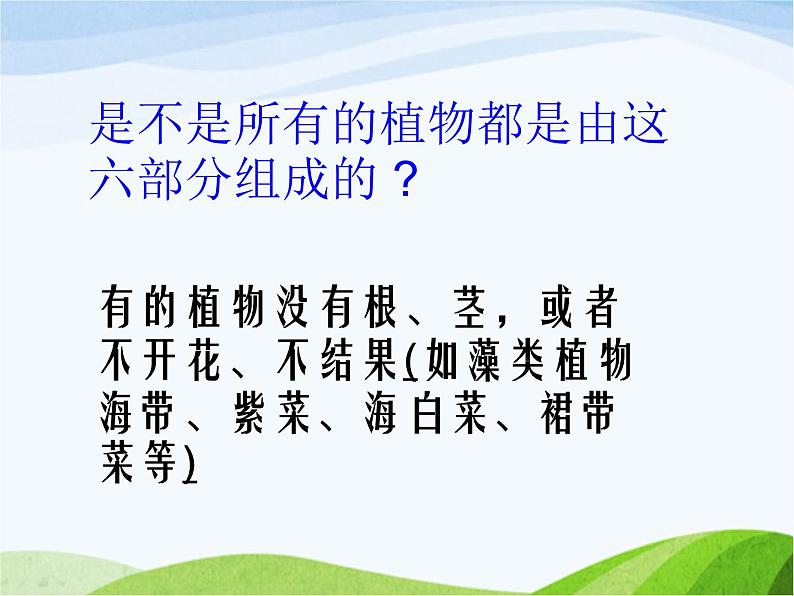 是不是所有的植物都是由这六部分组成的？

有的植物没有根、茎，或者不开花、不结果(如藻类植物海带、紫菜、海白菜、裙带菜等)